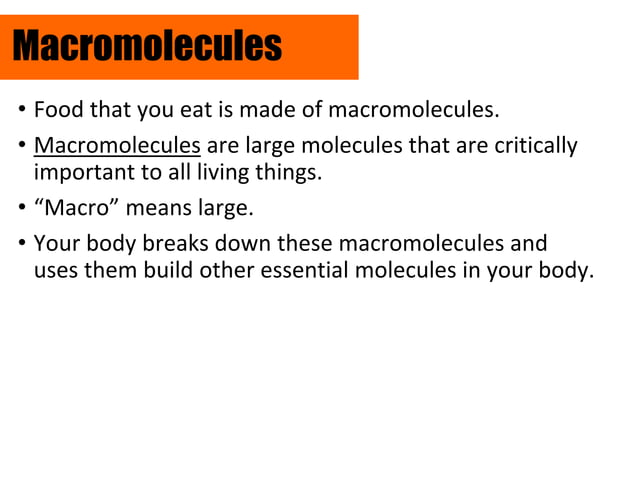 Macromolecules

• Food that you eat is made of macromolecules.

• Macromolecules are large molecules that are critically important to all living things.

• “Macro” means large.

• Your body breaks down these macromolecules and uses them build other essential molecules in your body.